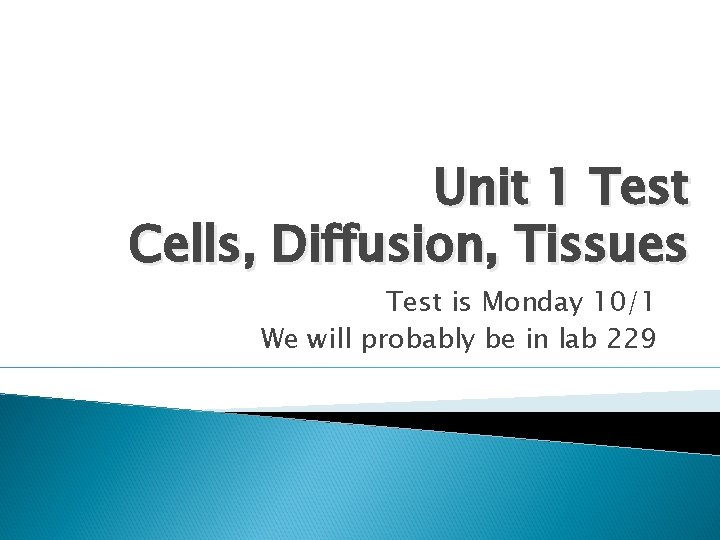 Unit 1 Test
Cells, Diffusion, Tissues

Test is Monday 10/1
We will probably be in lab 229